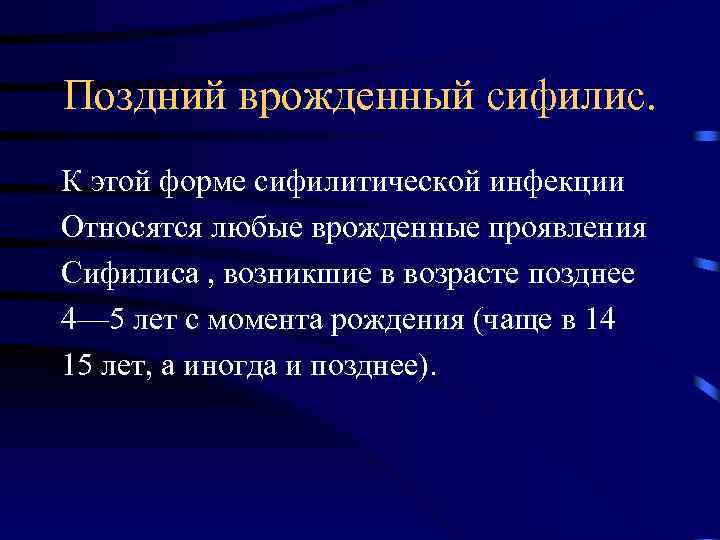 Поздний врожденный сифилис.

К этой форме сифилитической инфекции Относятся любые врожденные проявления Сифилиса , возникшие в возрасте позднее 4—5 лет с момента рождения (чаще в 14 15 лет, а иногда и позднее).